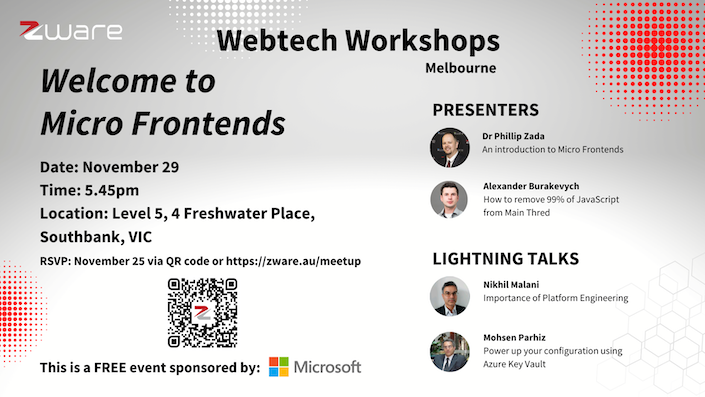 Zware

Webtech Workshops

Melbourne

Welcome to Micro Frontends

Date: November 29

Time: 5.45pm

Location: Level 5, 4 Freshwater Place, Southbank, VIC

RSVP: November 25 via QR code or https://zware.au/meetup

This is a FREE event sponsored by: Microsoft

PRESENTERS

Dr Phillip Zada
An introduction to Micro Frontends

Alexander Burakevych
How to remove 99% of JavaScript from Main Thred

LIGHTNING TALKS

Nikhil Malani
Importance of Platform Engineering

Mohsen Parhiz
Power up your configuration using Azure Key Vault